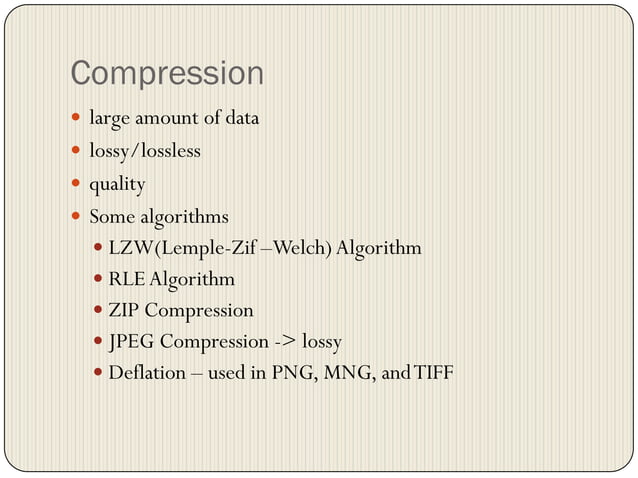 Compression

- large amount of data
- lossy/lossless
- quality
- Some algorithms
  - LZW(Lemple-Zif –Welch) Algorithm
  - RLE Algorithm
  - ZIP Compression
  - JPEG Compression -> lossy
  - Deflation – used in PNG, MNG, and TIFF